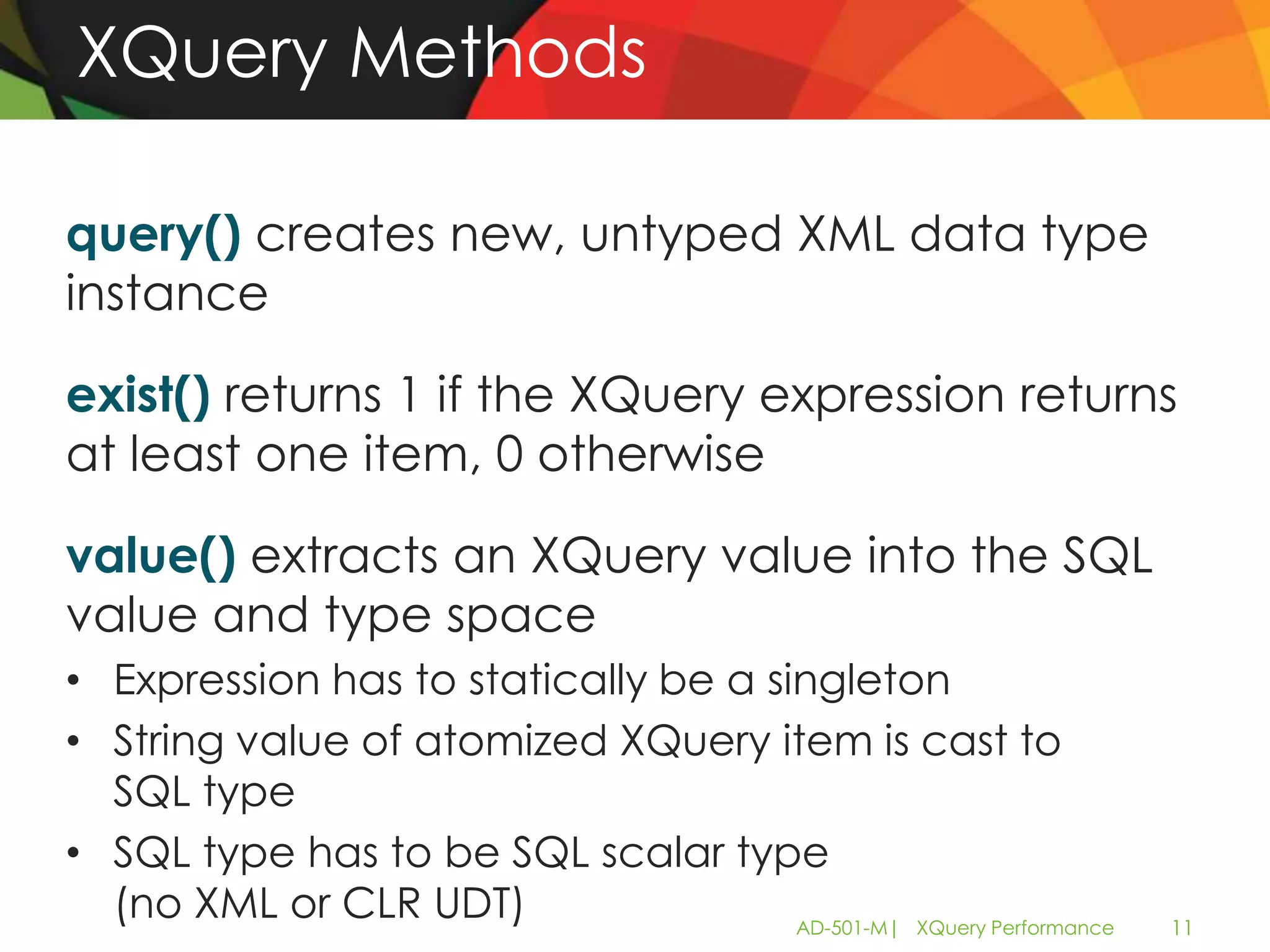 XQuery Methods

query() creates new, untyped XML data type instance

exist() returns 1 if the XQuery expression returns at least one item, 0 otherwise

value() extracts an XQuery value into the SQL value and type space

• Expression has to statically be a singleton
• String value of atomized XQuery item is cast to SQL type
• SQL type has to be SQL scalar type (no XML or CLR UDT)

AD-501-M | XQuery Performance 11